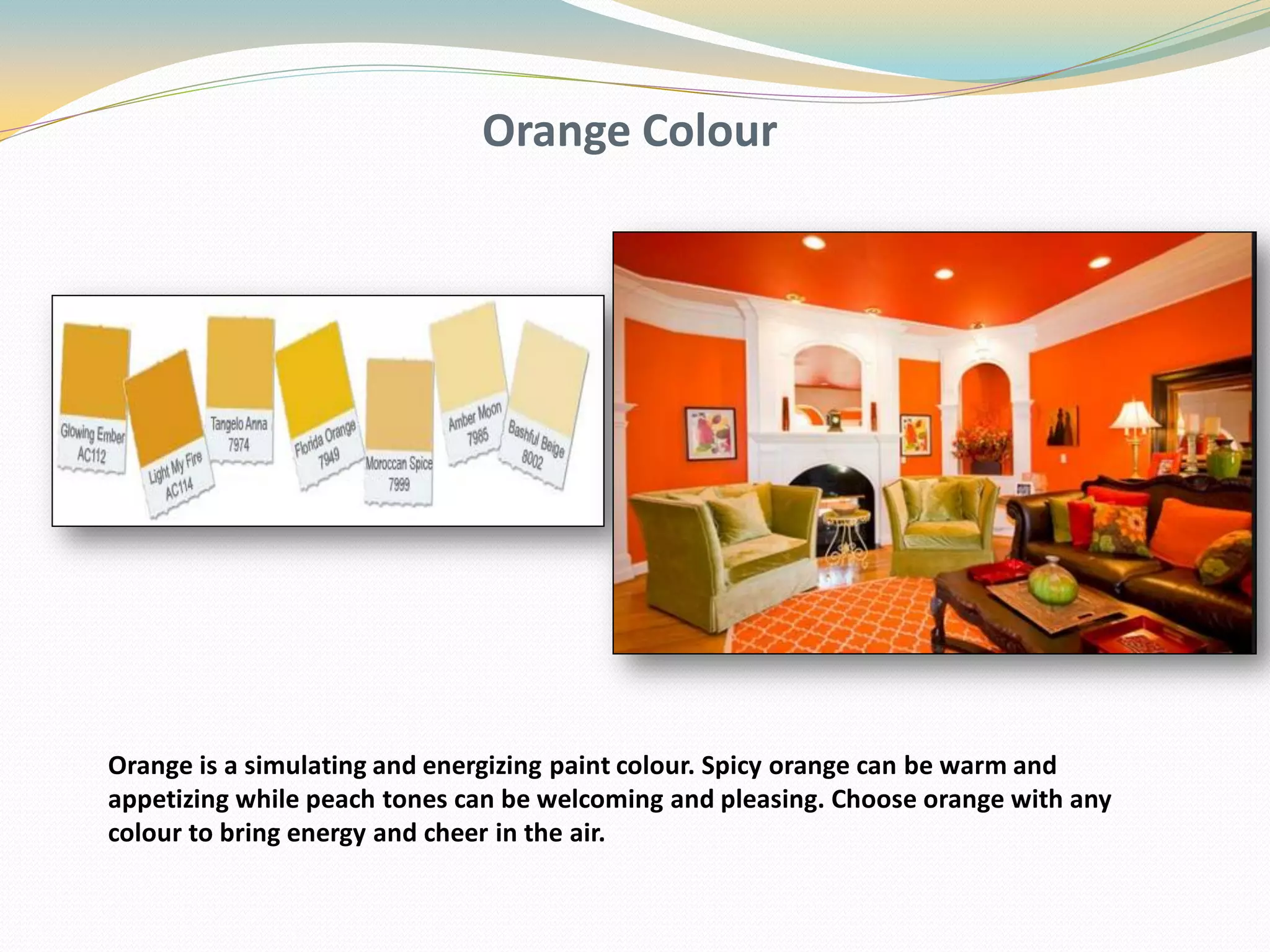 Orange Colour

Glowing Ember
AC112

Light My Fire
AC114

Tangelo Anna
7974

Florida Orange
7949

Moroccan Spice
7999

Amber Moon
7985

Bashful Beige
8002

Orange is a simulating and energizing paint colour. Spicy orange can be warm and appetizing while peach tones can be welcoming and pleasing. Choose orange with any colour to bring energy and cheer in the air.